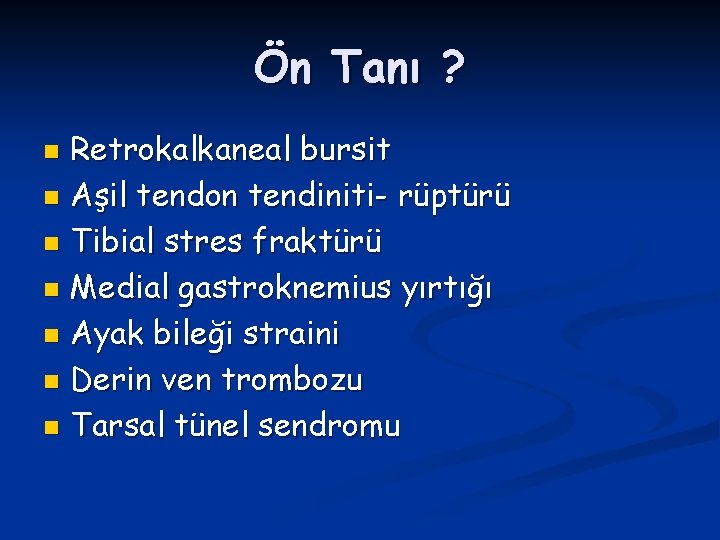 Ön Tanı ?

- Retrokalkaneal bursit
- Aşil tendon tendiniti- rüptürü
- Tibial stres fraktürü
- Medial gastroknemius yırtığı
- Ayak bileği straini
- Derin ven trombozu
- Tarsal tünel sendromu